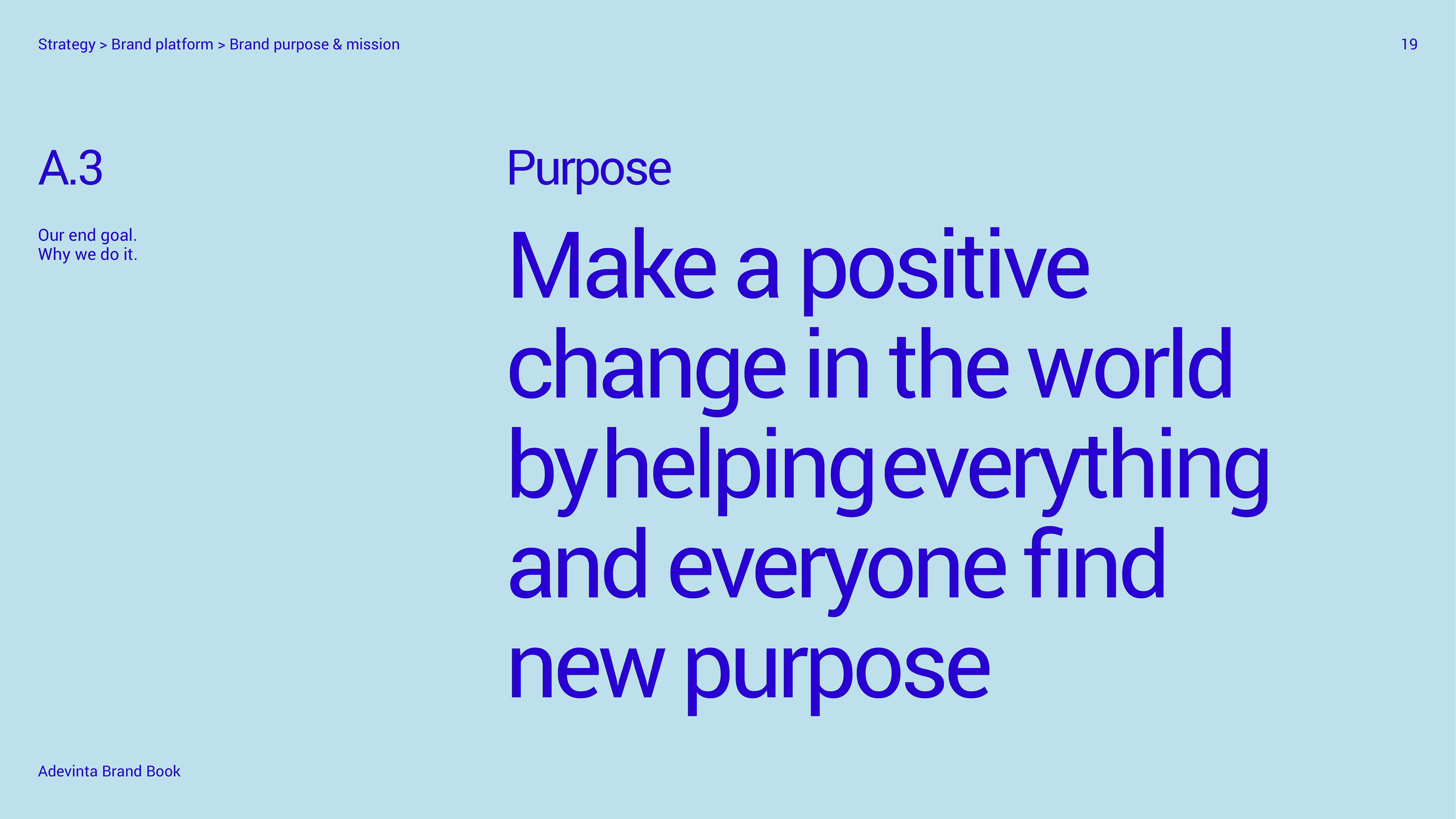 Strategy > Brand platform > Brand purpose & mission

19

A.3

Our end goal.
Why we do it.

Purpose

Make a positive change in the world by helping everything and everyone find new purpose

Adevinta Brand Book